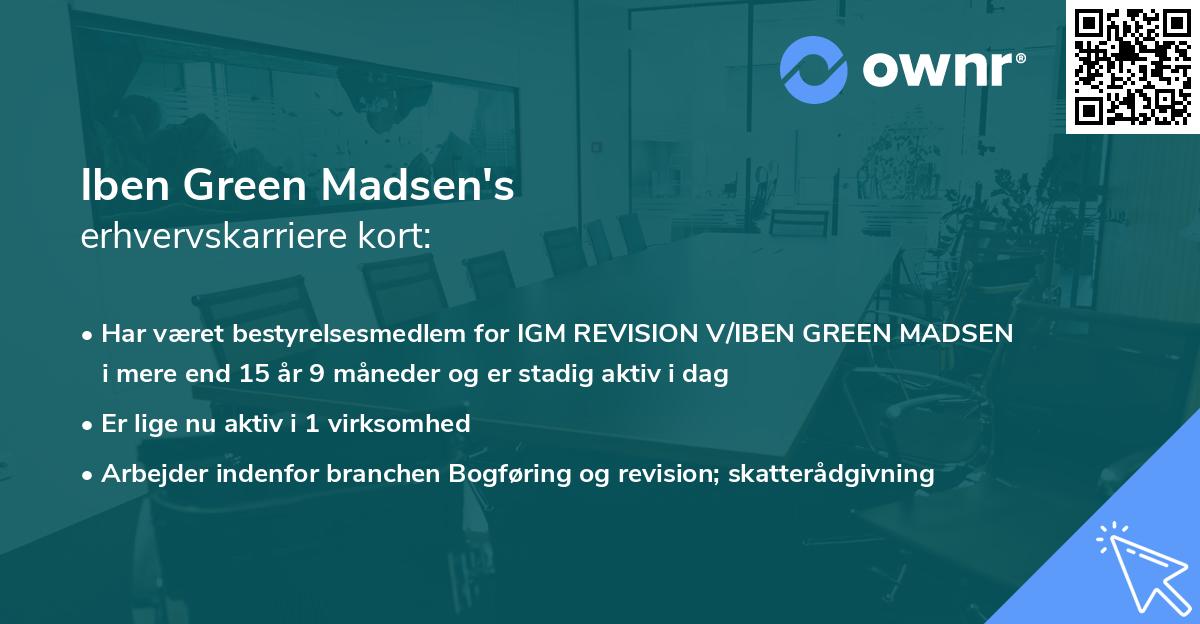 ownr®

Iben Green Madsen's
erhvervskarriere kort:

• Har været bestyrelsesmedlem for IGM REVISION V/IBEN GREEN MADSEN i mere end 15 år 9 måneder og er stadig aktiv i dag

• Er lige nu aktiv i 1 virksomhed

• Arbejder indenfor branchen Bogføring og revision; skatterådgivning